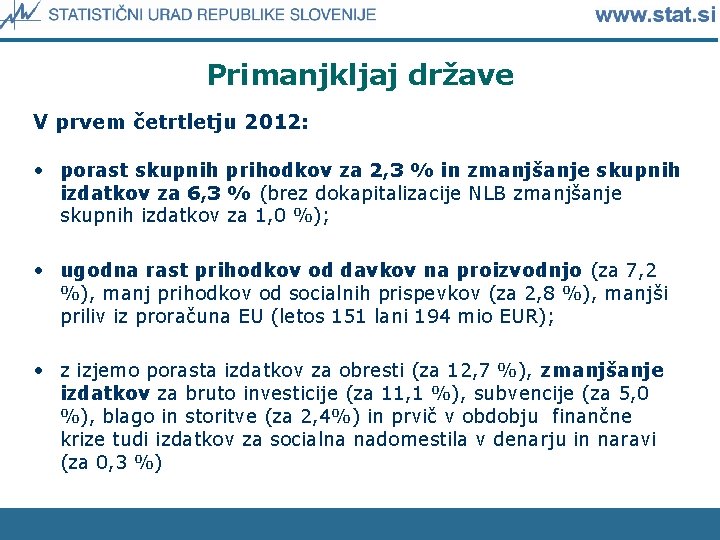 STATISTIČNI URAD REPUBLIKE SLOVENIJE

www.stat.si

Primanjkljaj države

V prvem četrtletju 2012:

• porast skupnih prihodkov za 2,3 % in zmanjšanje skupnih izdatkov za 6,3 % (brez dokapitalizacije NLB zmanjšanje skupnih izdatkov za 1,0 %);

• ugodna rast prihodkov od davkov na proizvodnjo (za 7,2 %), manj prihodkov od socialnih prispevkov (za 2,8 %), manjši priliv iz proračuna EU (letos 151 lani 194 mio EUR);

• z izjemo porasta izdatkov za obresti (za 12,7 %), zmanjšanje izdatkov za bruto investicije (za 11,1 %), subvencije (za 5,0 %), blago in storitve (za 2,4%) in prvič v obdobju finančne krize tudi izdatkov za socialna nadomestila v denarju in naravi (za 0,3 %)